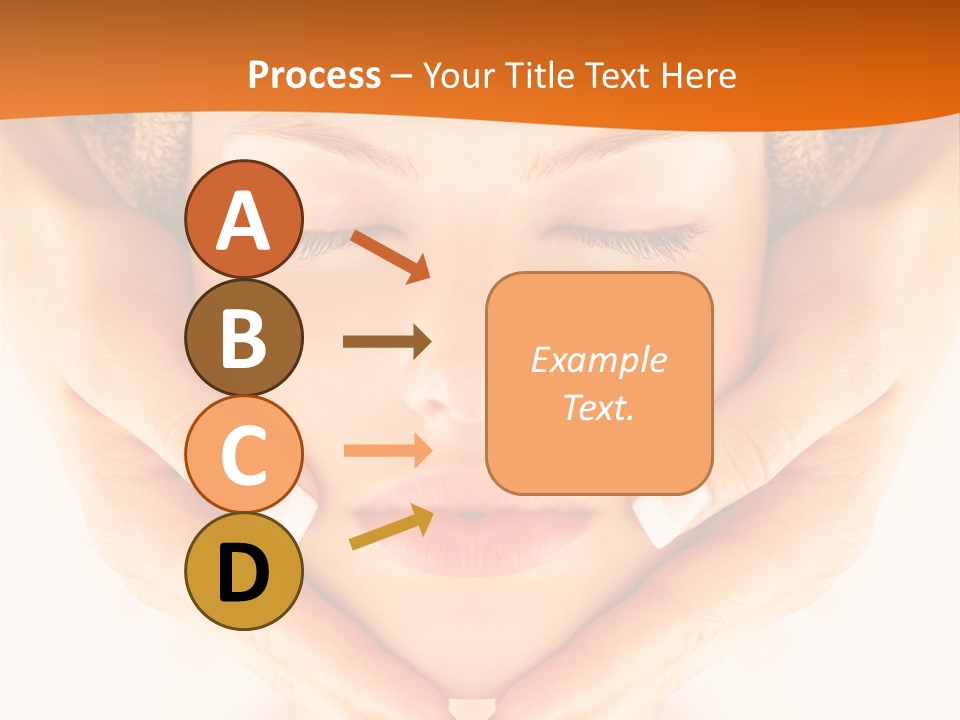 Process – Your Title Text Here

A

B

C

D

Example Text.